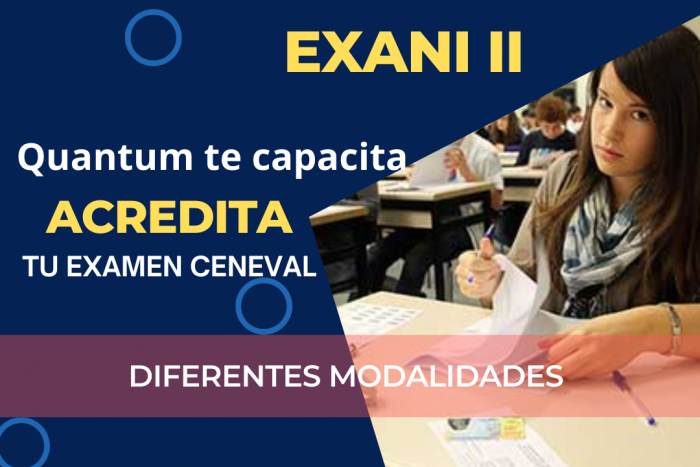 EXANI II

Quantum te capacita

ACREDITA

TU EXAMEN CENEVAL

DIFERENTES MODALIDADES